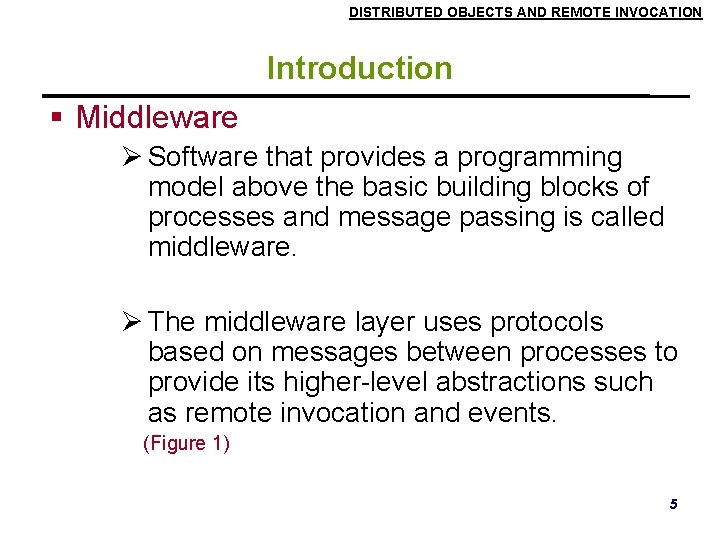 DISTRIBUTED OBJECTS AND REMOTE INVOCATION

Introduction

▪ Middleware

➢ Software that provides a programming model above the basic building blocks of processes and message passing is called middleware.

➢ The middleware layer uses protocols based on messages between processes to provide its higher-level abstractions such as remote invocation and events.

(Figure 1)

5